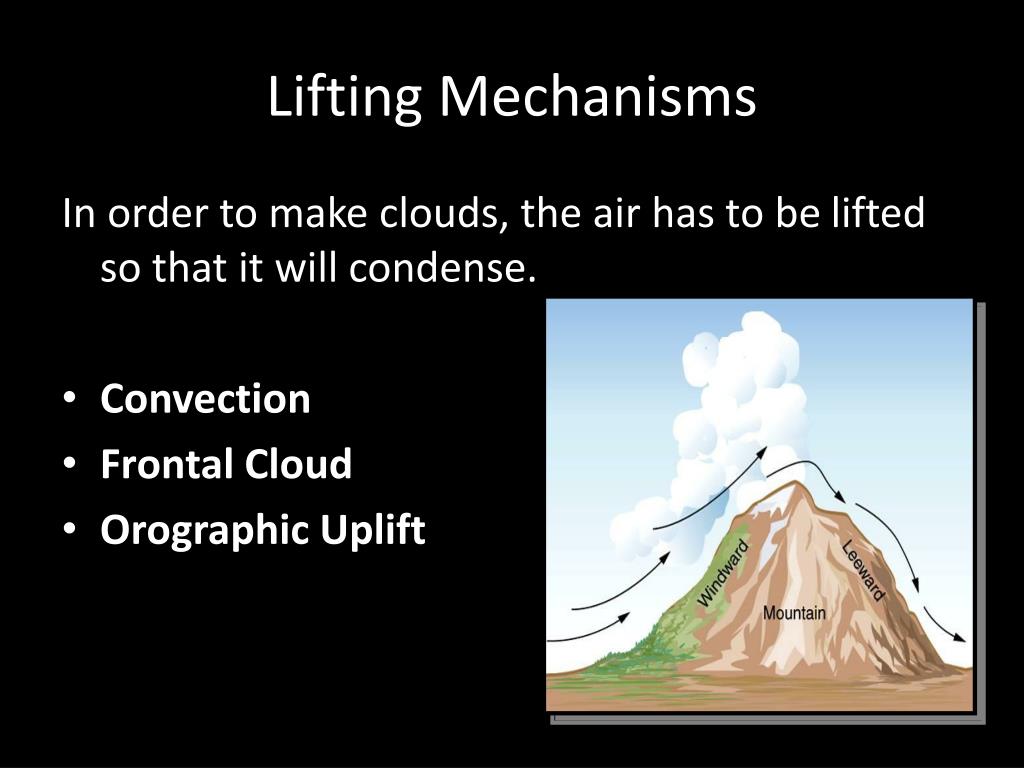 Lifting Mechanisms

In order to make clouds, the air has to be lifted so that it will condense.

• Convection
• Frontal Cloud
• Orographic Uplift

Windward
Leeward
Mountain